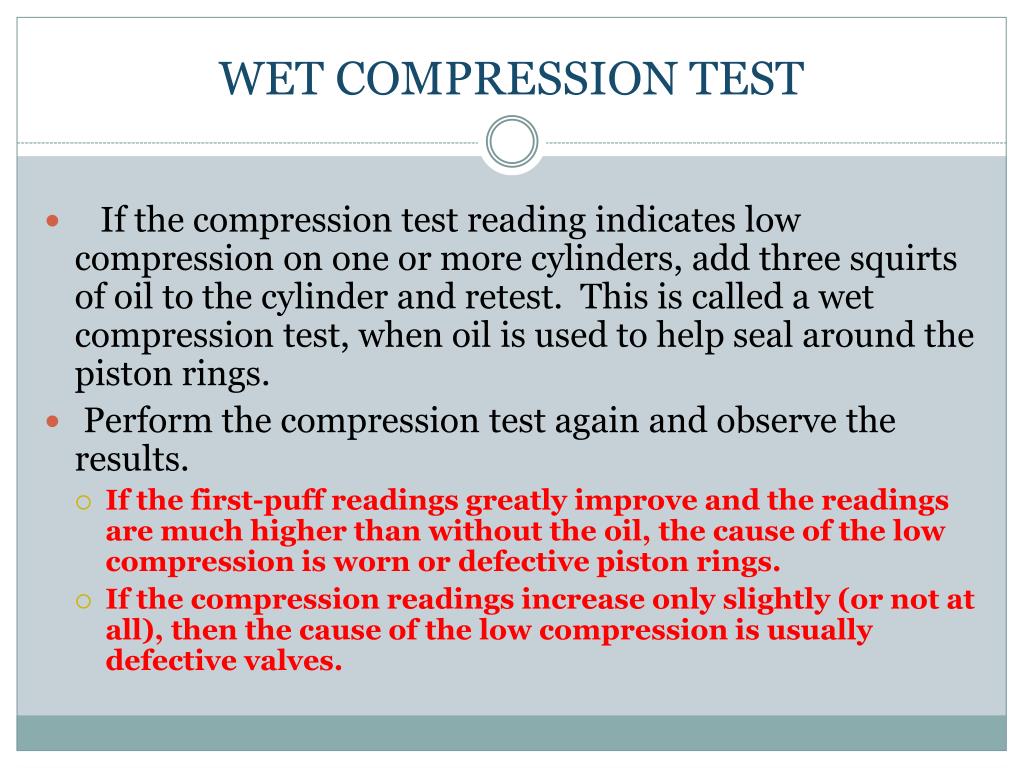 WET COMPRESSION TEST

If the compression test reading indicates low compression on one or more cylinders, add three squirts of oil to the cylinder and retest. This is called a wet compression test, when oil is used to help seal around the piston rings.

Perform the compression test again and observe the results.

If the first-puff readings greatly improve and the readings are much higher than without the oil, the cause of the low compression is worn or defective piston rings.

If the compression readings increase only slightly (or not at all), then the cause of the low compression is usually defective valves.